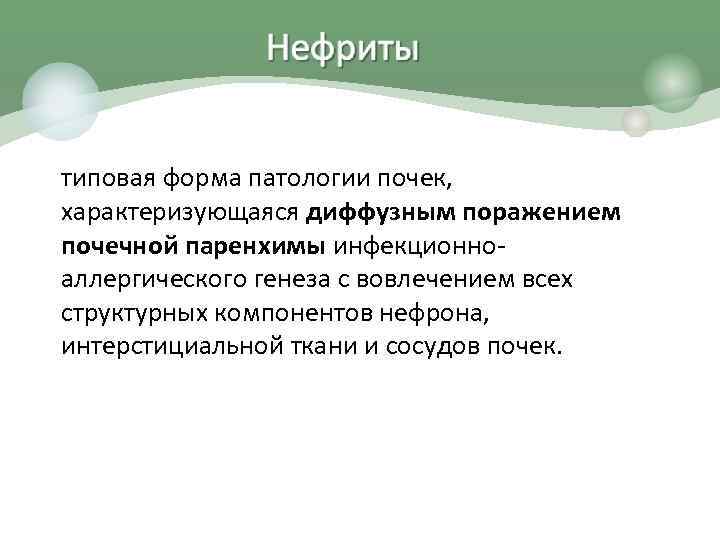 Нефриты

типовая форма патологии почек, характеризующаяся диффузным поражением почечной паренхимы инфекционно-аллергического генеза с вовлечением всех структурных компонентов нефрона, интерстициальной ткани и сосудов почек.